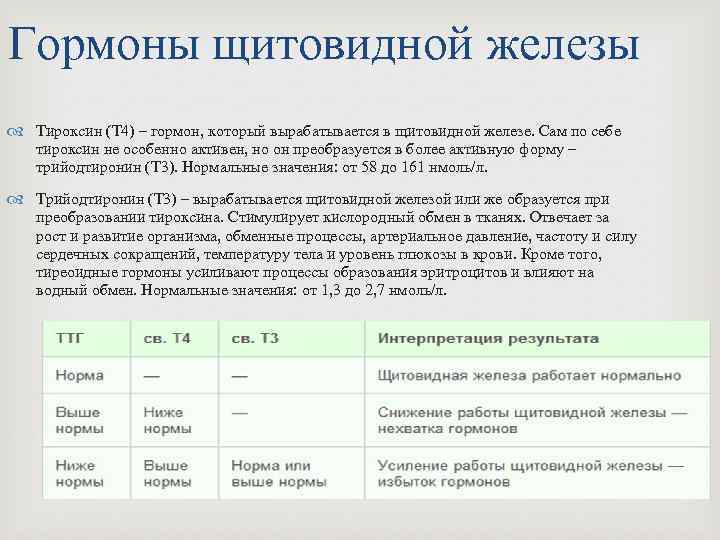 Гормоны щитовидной железы

Тироксин (Т4) – гормон, который вырабатывается в щитовидной железе. Сам по себе тироксин не особенно активен, но он преобразуется в более активную форму – трийодтиронин (Т3). Нормальные значения: от 58 до 161 нмоль/л.

Трийодтиронин (Т3) – вырабатывается щитовидной железой или же образуется при преобразовании тироксина. Стимулирует кислородный обмен в тканях. Отвечает за рост и развитие организма, обменные процессы, артериальное давление, частоту и силу сердечных сокращений, температуру тела и уровень глюкозы в крови. Кроме того, тиреоидные гормоны усиливают процессы образования эритроцитов и влияют на водный обмен. Нормальные значения: от 1,3 до 2,7 нмоль/л.

| ТТГ | св. Т4 | св. Т3 | Интерпретация результата |
|---|---|---|---|
| Норма | — | — | Щитовидная железа работает нормально |
| Выше нормы | Ниже нормы | — | Снижение работы щитовидной железы — нехватка гормонов |
| Ниже нормы | Выше нормы | Норма или выше нормы | Усиление работы щитовидной железы — избыток гормонов |